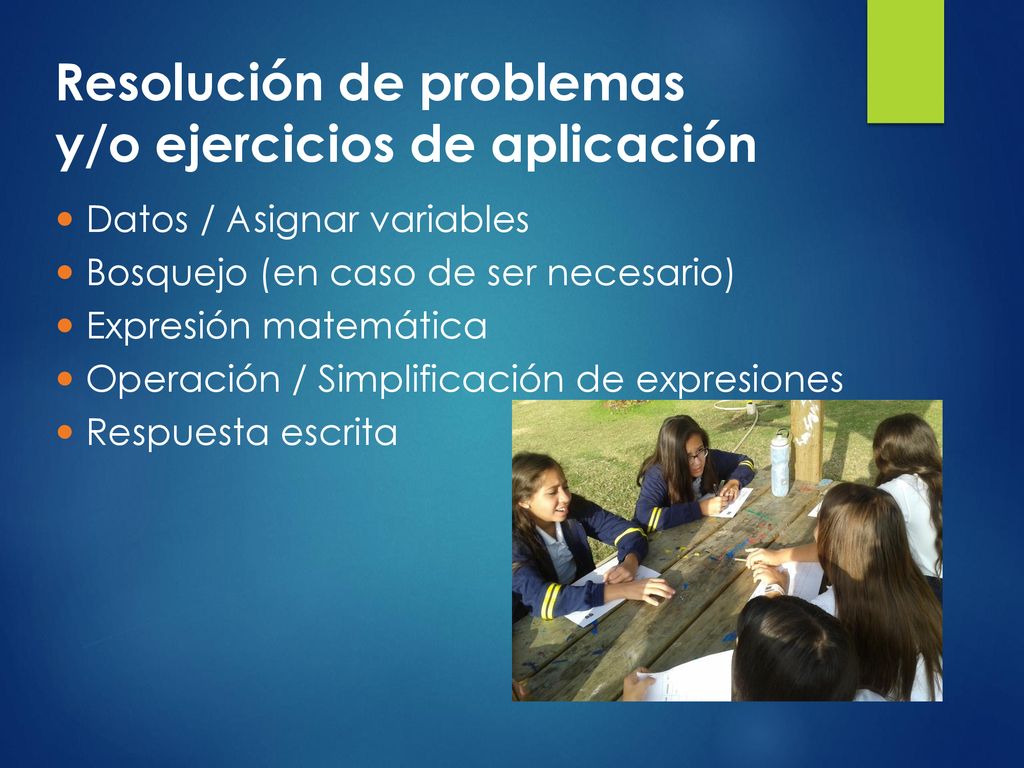 Resolución de problemas
y/o ejercicios de aplicación

- Datos / Asignar variables
- Bosquejo (en caso de ser necesario)
- Expresión matemática
- Operación / Simplificación de expresiones
- Respuesta escrita